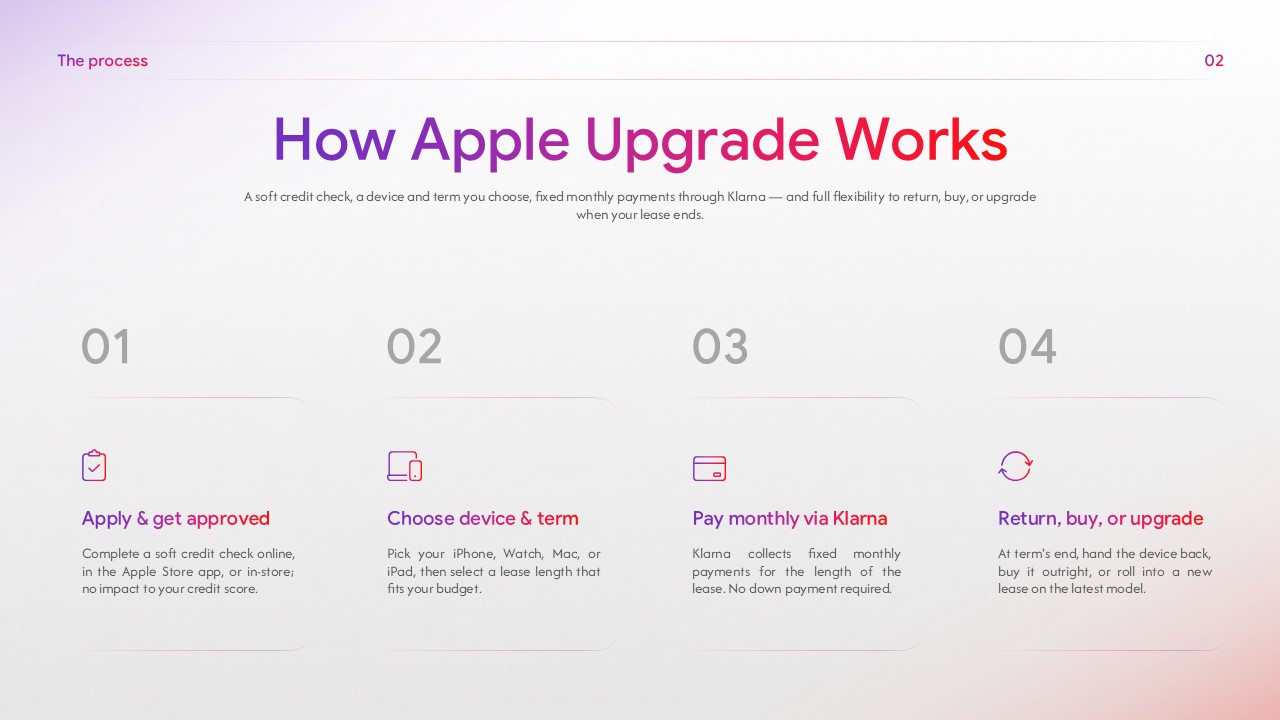 The process

02

How Apple Upgrade Works

A soft credit check, a device and term you choose, fixed monthly payments through Klarna — and full flexibility to return, buy, or upgrade when your lease ends.

01

Apply & get approved

Complete a soft credit check online, in the Apple Store app, or in-store; no impact to your credit score.

02

Choose device & term

Pick your iPhone, Watch, Mac, or iPad, then select a lease length that fits your budget.

03

Pay monthly via Klarna

Klarna collects fixed monthly payments for the length of the lease. No down payment required.

04

Return, buy, or upgrade

At term's end, hand the device back, buy it outright, or roll into a new lease on the latest model.